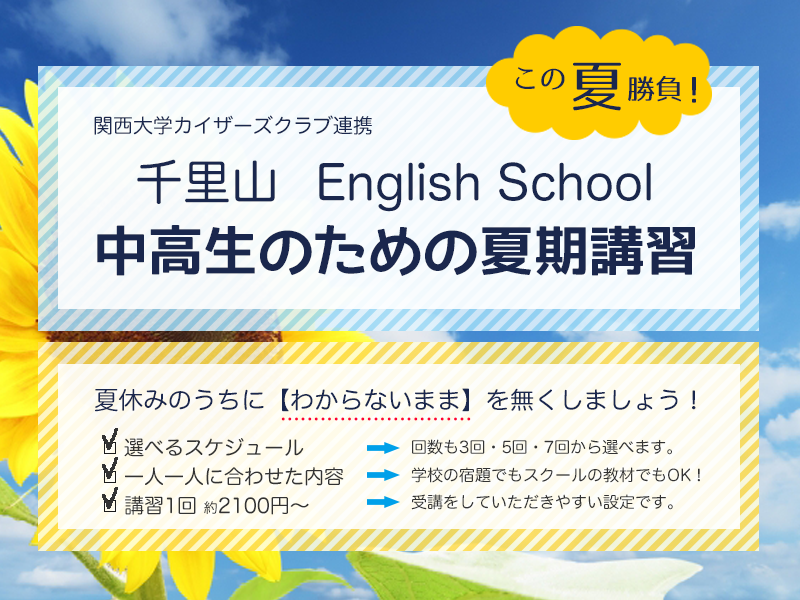 この夏勝負！

関西大学カイザーズクラブ連携

千里山 English School

中高生のための夏期講習

夏休みのうちに【わからないまま】を無くしましょう！

☑ 選べるスケジュール → 回数も3回・5回・7回から選べます。

☑ 一人一人に合わせた内容 → 学校の宿題でもスクールの教材でもOK！

☑ 講習1回 約2100円～ → 受講をしていただきやすい設定です。